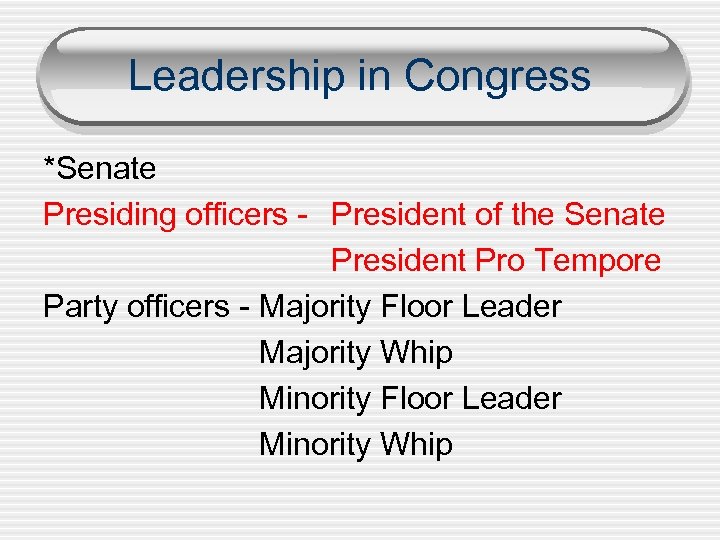 Leadership in Congress

*Senate

Presiding officers - President of the Senate
President Pro Tempore

Party officers - Majority Floor Leader
Majority Whip
Minority Floor Leader
Minority Whip